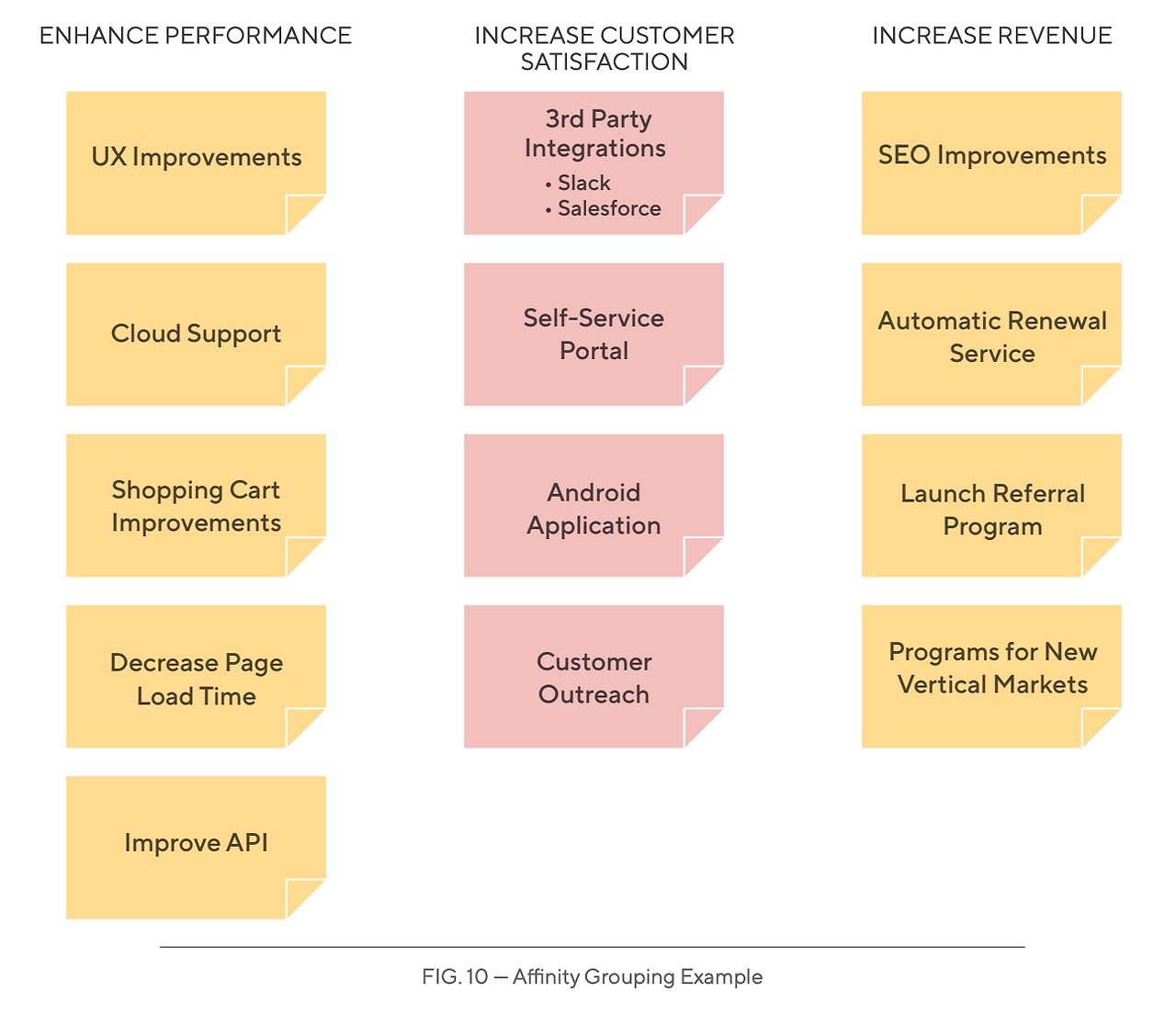 ENHANCE PERFORMANCE

UX Improvements

Cloud Support

Shopping Cart Improvements

Decrease Page Load Time

Improve API

INCREASE CUSTOMER SATISFACTION

3rd Party Integrations
• Slack
• Salesforce

Self-Service Portal

Android Application

Customer Outreach

INCREASE REVENUE

SEO Improvements

Automatic Renewal Service

Launch Referral Program

Programs for New Vertical Markets

FIG. 10 — Affinity Grouping Example